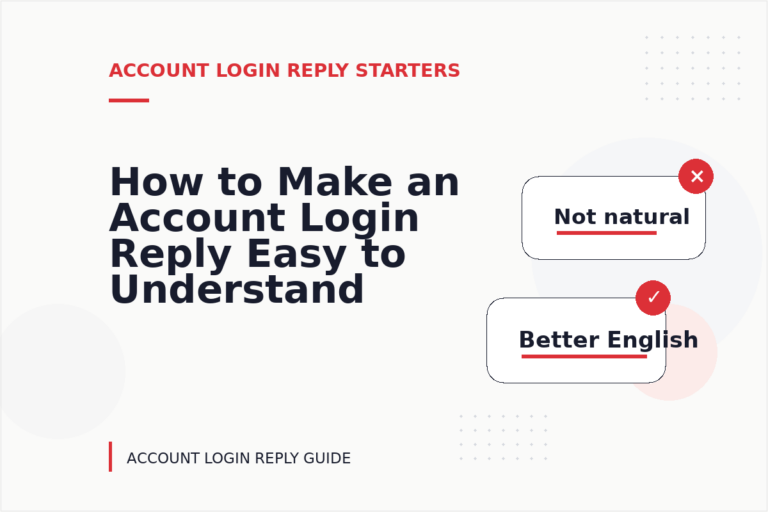 ACCOUNT LOGIN REPLY STARTERS

How to Make an Account Login Reply Easy to Understand

Not natural

Better English

ACCOUNT LOGIN REPLY GUIDE